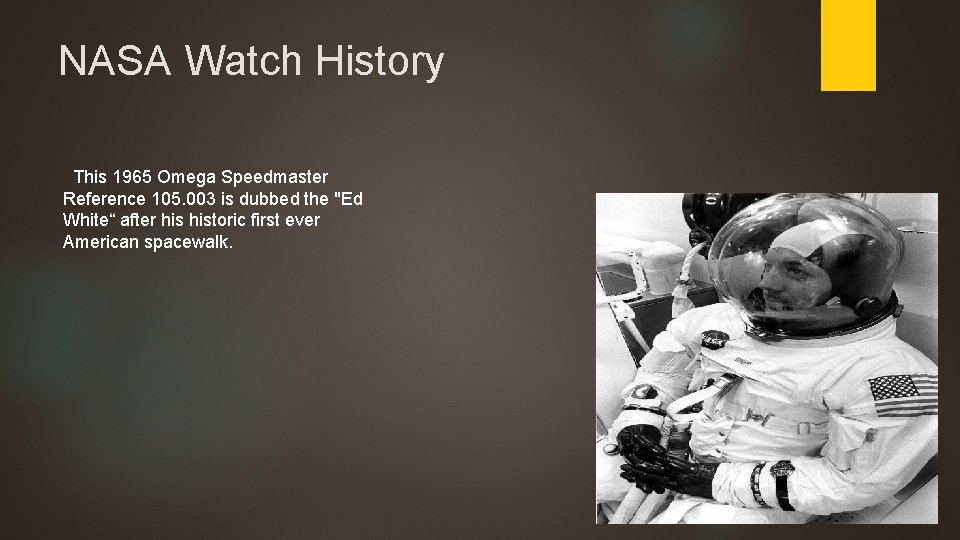 NASA Watch History

This 1965 Omega Speedmaster Reference 105.003 is dubbed the "Ed White“ after his historic first ever American spacewalk.